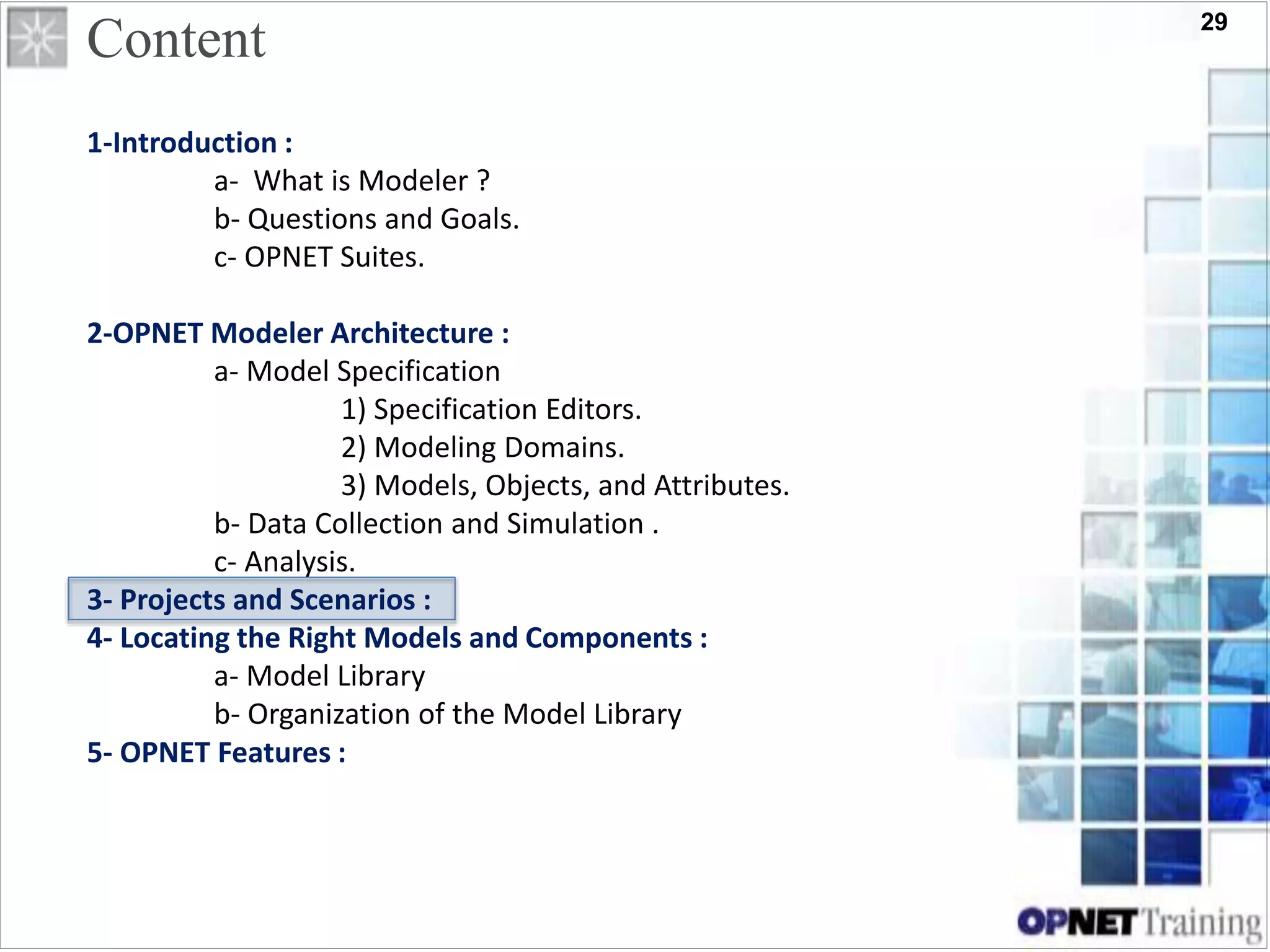 Content

29

1-Introduction :

a- What is Modeler ?

b- Questions and Goals.

c- OPNET Suites.

2-OPNET Modeler Architecture :

a- Model Specification

1) Specification Editors.

2) Modeling Domains.

3) Models, Objects, and Attributes.

b- Data Collection and Simulation .

c- Analysis.

3- Projects and Scenarios :

4- Locating the Right Models and Components :

a- Model Library

b- Organization of the Model Library

5- OPNET Features :

OPNET Training